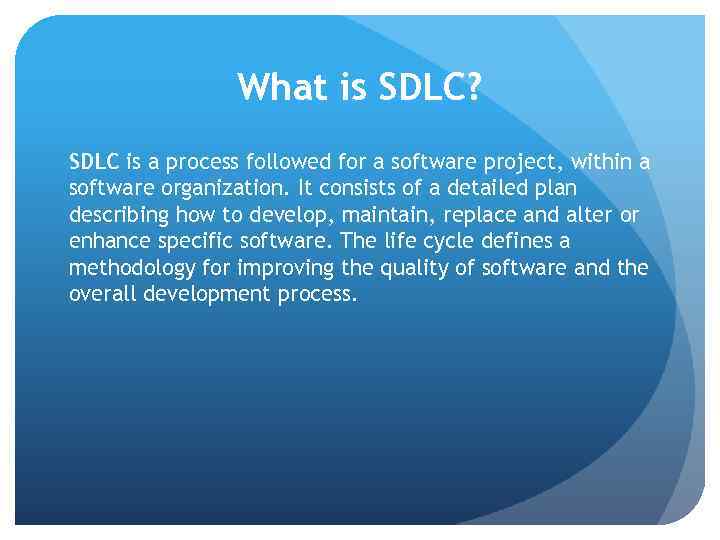 What is SDLC?

SDLC is a process followed for a software project, within a software organization. It consists of a detailed plan describing how to develop, maintain, replace and alter or enhance specific software. The life cycle defines a methodology for improving the quality of software and the overall development process.